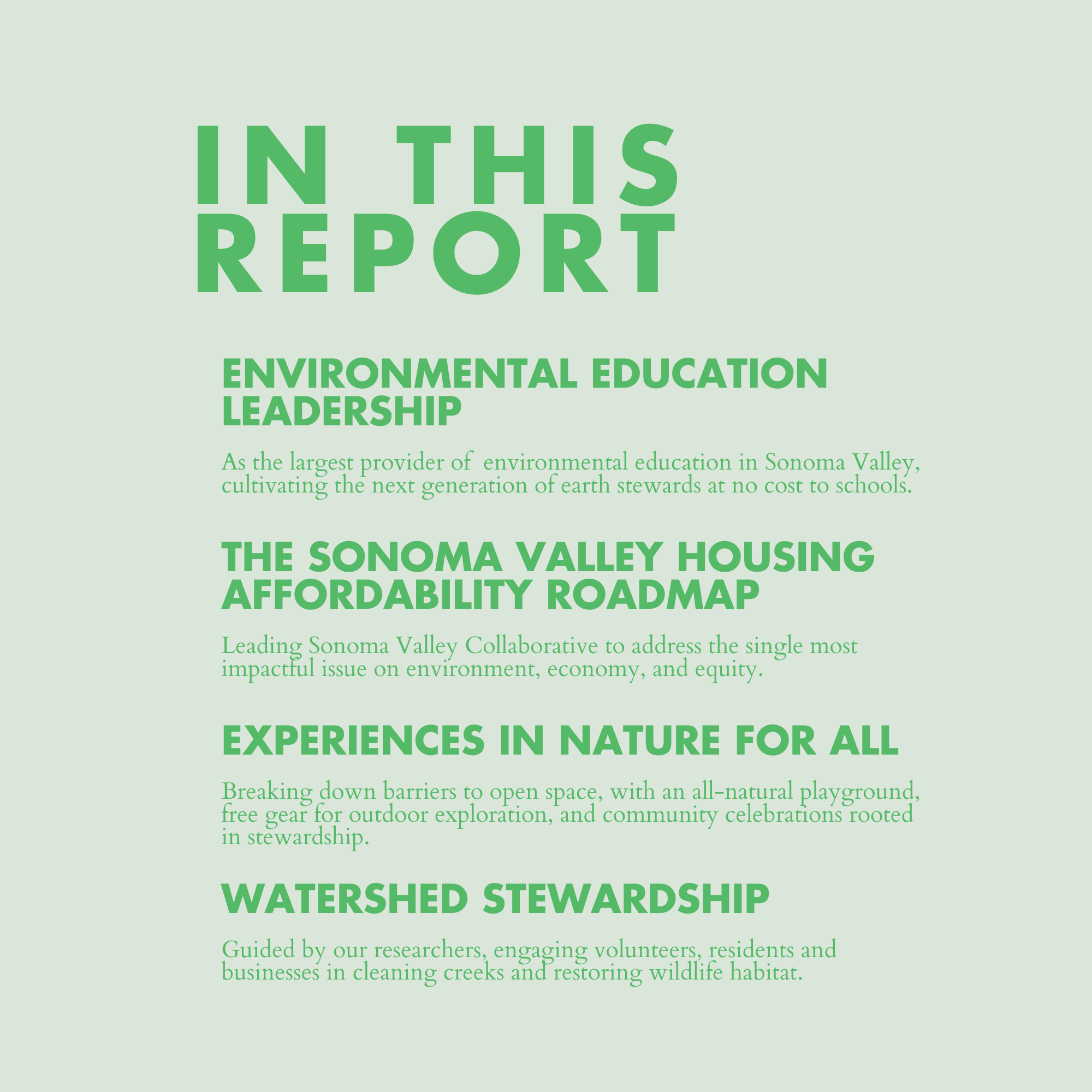 IN THIS REPORT

ENVIRONMENTAL EDUCATION LEADERSHIP

As the largest provider of environmental education in Sonoma Valley, cultivating the next generation of earth stewards at no cost to schools.

THE SONOMA VALLEY HOUSING AFFORDABILITY ROADMAP

Leading Sonoma Valley Collaborative to address the single most impactful issue on environment, economy, and equity.

EXPERIENCES IN NATURE FOR ALL

Breaking down barriers to open space, with an all-natural playground, free gear for outdoor exploration, and community celebrations rooted in stewardship.

WATERSHED STEWARDSHIP

Guided by our researchers, engaging volunteers, residents and businesses in cleaning creeks and restoring wildlife habitat.